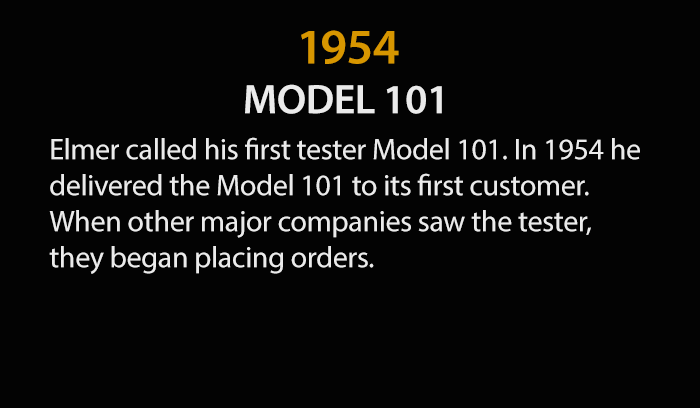 1954

MODEL 101

Elmer called his first tester Model 101. In 1954 he delivered the Model 101 to its first customer. When other major companies saw the tester, they began placing orders.